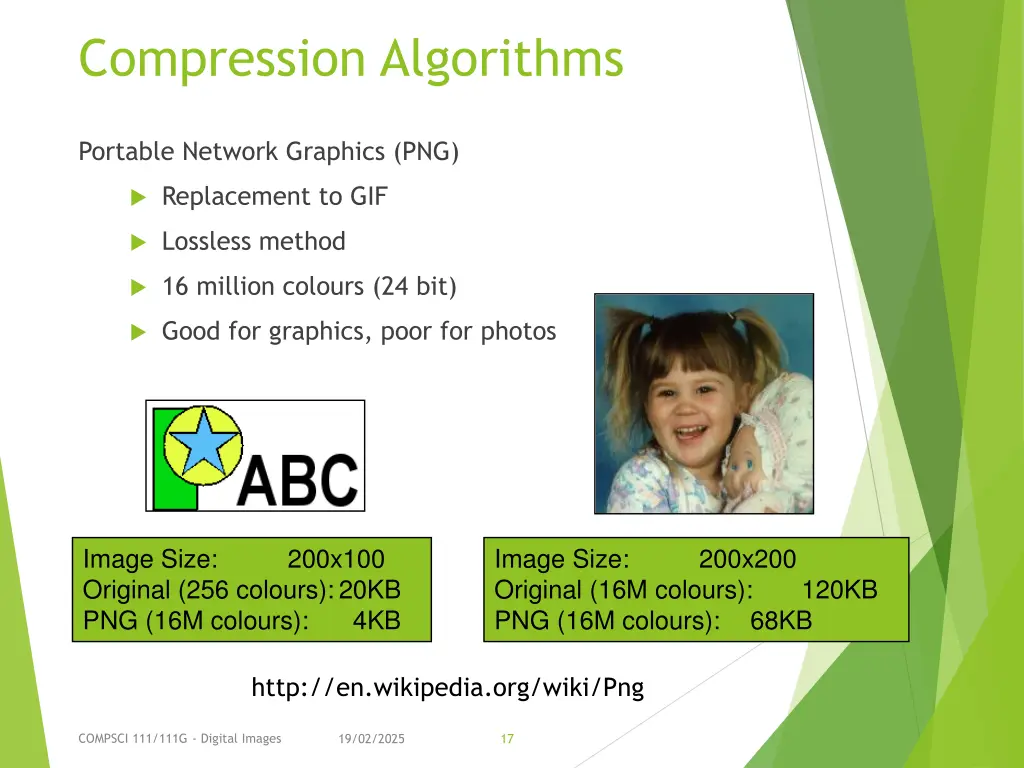 Compression Algorithms

Portable Network Graphics (PNG)

Replacement to GIF

Lossless method

16 million colours (24 bit)

Good for graphics, poor for photos

ABC

Image Size: 200x100
Original (256 colours): 20KB
PNG (16M colours): 4KB

Image Size: 200x200
Original (16M colours): 120KB
PNG (16M colours): 68KB

http://en.wikipedia.org/wiki/Png

COMPSCI 111/111G - Digital Images 19/02/2025 17